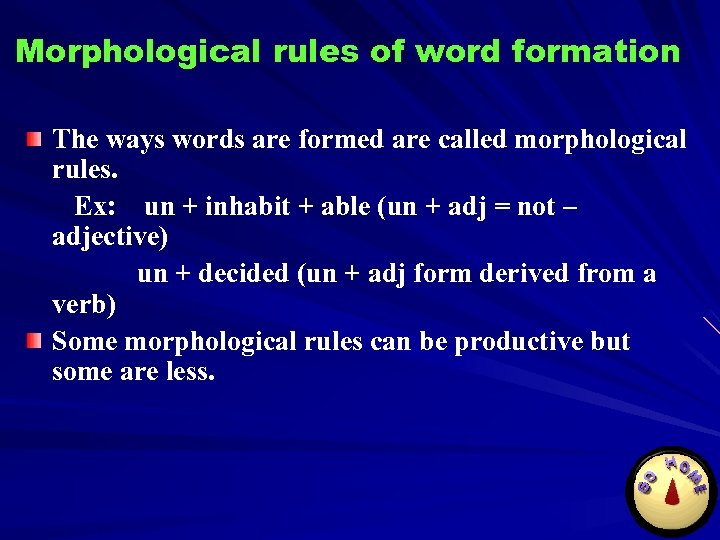 Morphological rules of word formation

The ways words are formed are called morphological rules.

Ex: un + inhabit + able (un + adj = not – adjective)

un + decided (un + adj form derived from a verb)

Some morphological rules can be productive but some are less.

GO HOME